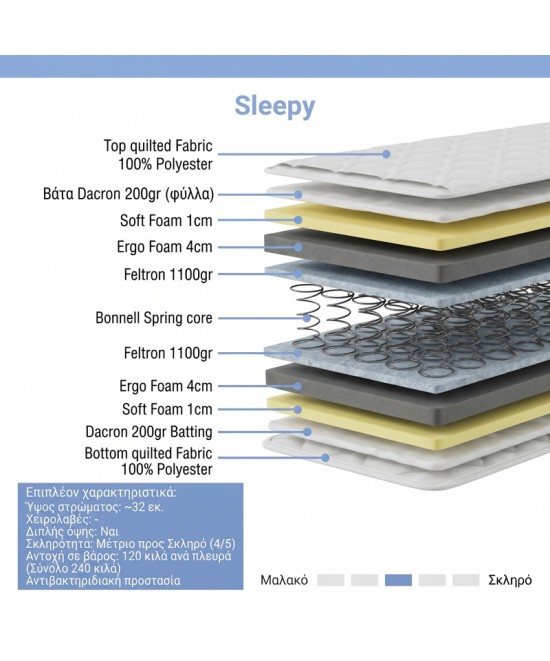 Sleepy

Top quilted Fabric 100% Polyester

Βάτα Dacron 200gr (φύλλα)

Soft Foam 1cm

Ergo Foam 4cm

Feltron 1100gr

Bonnell Spring core

Feltron 1100gr

Ergo Foam 4cm

Soft Foam 1cm

Dacron 200gr Batting

Bottom quilted Fabric 100% Polyester

Επιπλέον χαρακτηριστικά:
Ύψος στρώματος: ~32 εκ.
Χειρολαβές: -
Διπλής όψης: Ναι
Σκληρότητα: Μέτριο προς Σκληρό (4/5)
Αντοχή σε βάρος: 120 κιλά ανά πλευρά (Σύνολο 240 κιλά)
Αντιβακτηριδιακή προστασία

Μαλακό Σκληρό